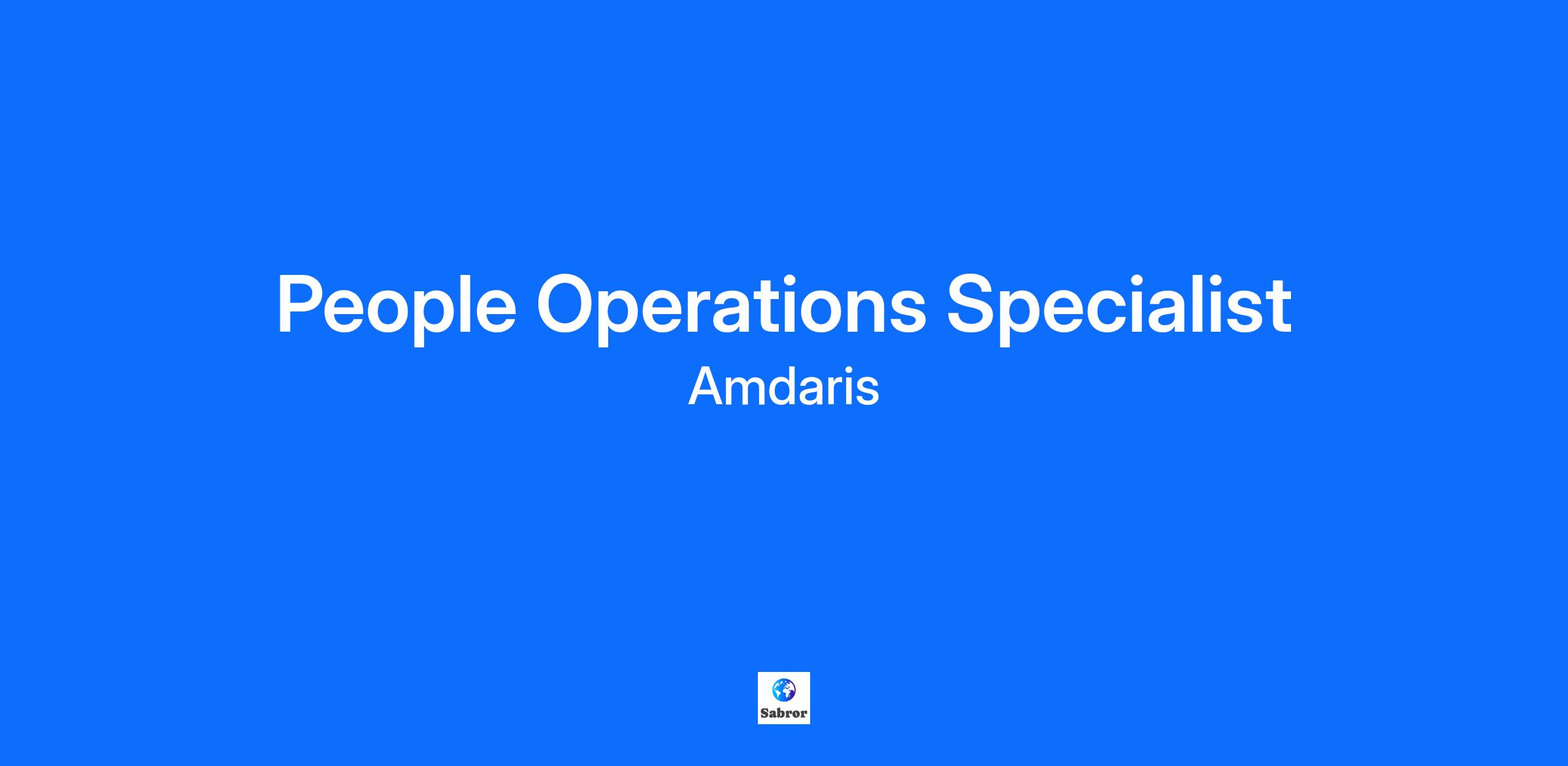 People Operations Specialist
Amdaris

Sabror